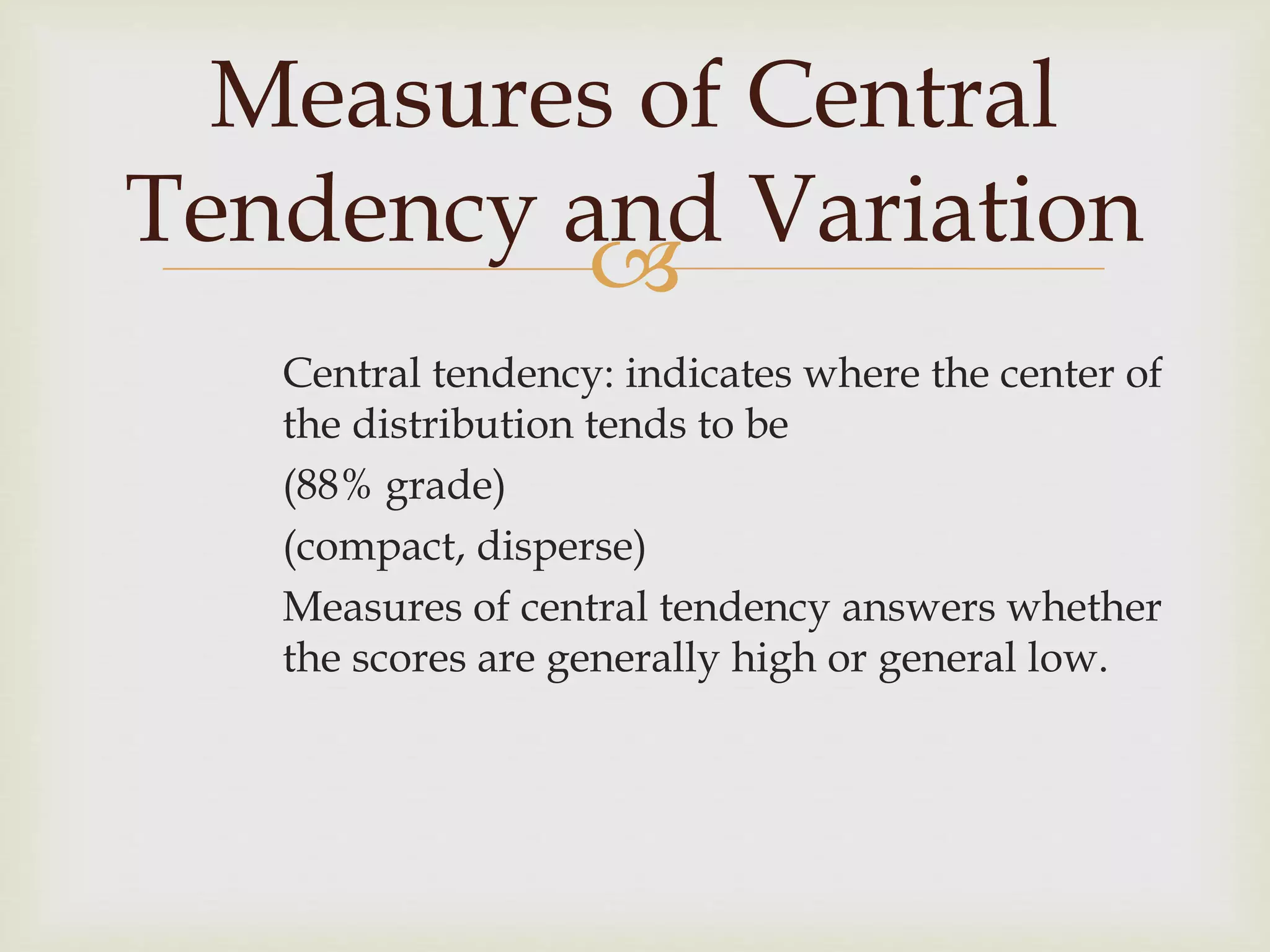 Measures of Central Tendency and Variation

Central tendency: indicates where the center of the distribution tends to be

(88% grade)

(compact, disperse)

Measures of central tendency answers whether the scores are generally high or general low.